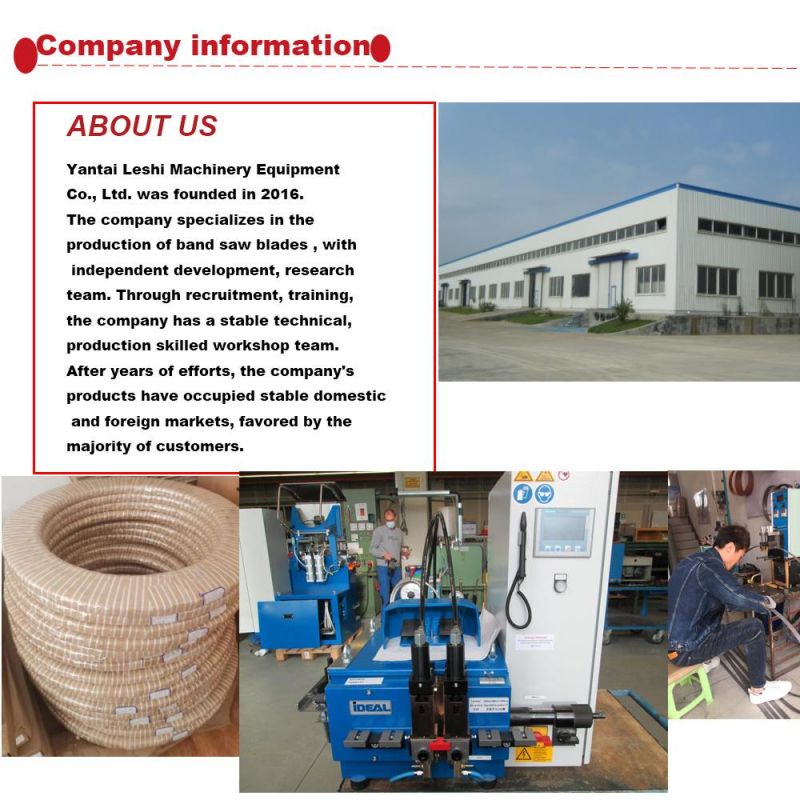 Company information

ABOUT US

Yantai Leshi Machinery Equipment Co., Ltd. was founded in 2016.
The company specializes in the production of band saw blades , with independent development, research team. Through recruitment, training, the company has a stable technical, production skilled workshop team.
After years of efforts, the company's products have occupied stable domestic and foreign markets, favored by the majority of customers.

IDEAL